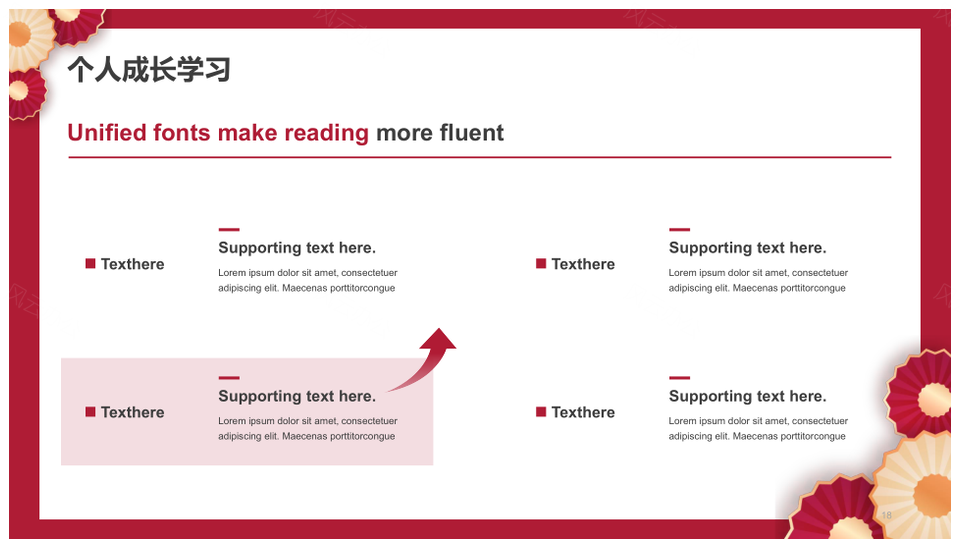 个人成长学习

Unified fonts make reading more fluent

Texthere

Supporting text here.

Lorem ipsum dolor sit amet, consectetuer adipiscing elit. Maecenas porttitorcongue

Texthere

Supporting text here.

Lorem ipsum dolor sit amet, consectetuer adipiscing elit. Maecenas porttitorcongue

Texthere

Supporting text here.

Lorem ipsum dolor sit amet, consectetuer adipiscing elit. Maecenas porttitorcongue

Texthere

Supporting text here.

Lorem ipsum dolor sit amet, consectetuer adipiscing elit. Maecenas porttitorcongue

18